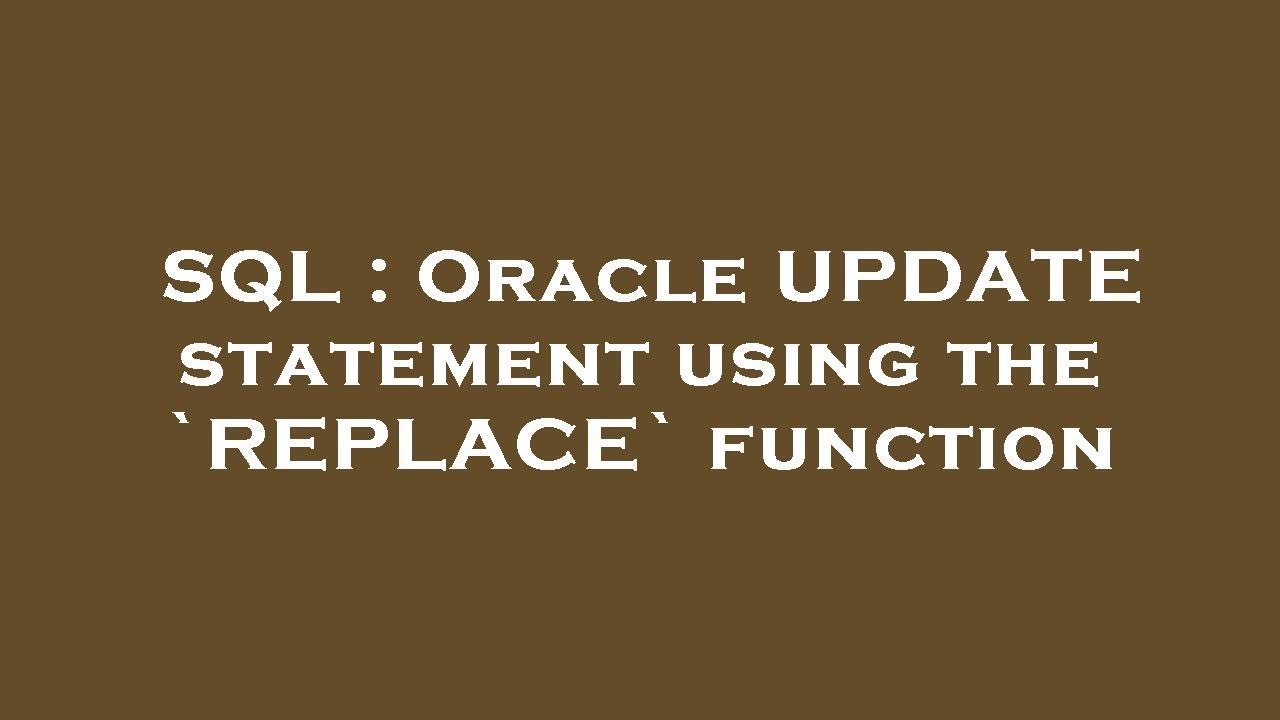 SQL : Oracle UPDATE statement using the `REPLACE` function